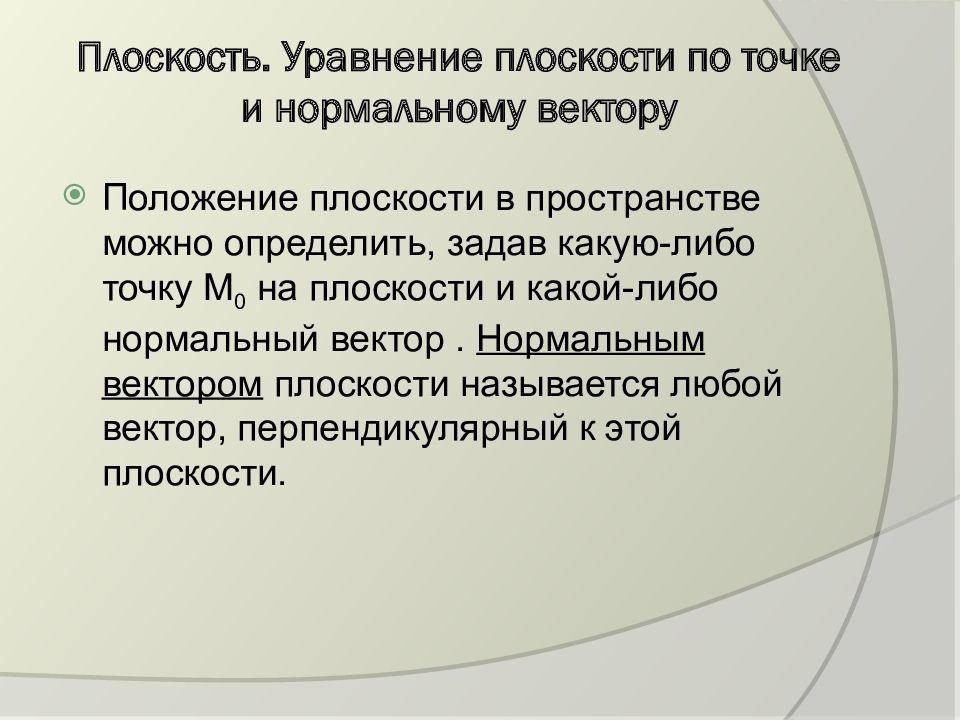 Плоскость. Уравнение плоскости по точке и нормальному вектору

Положение плоскости в пространстве можно определить, задав какую-либо точку $M_0$ на плоскости и какой-либо нормальный вектор . Нормальным вектором плоскости называется любой вектор, перпендикулярный к этой плоскости.